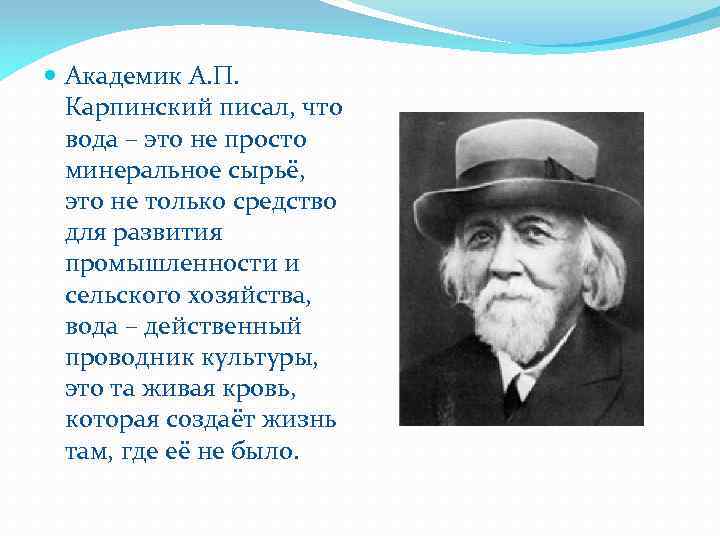 Академик А.П. Карпинский писал, что вода – это не просто минеральное сырьё, это не только средство для развития промышленности и сельского хозяйства, вода – действенный проводник культуры, это та живая кровь, которая создаёт жизнь там, где её не было.